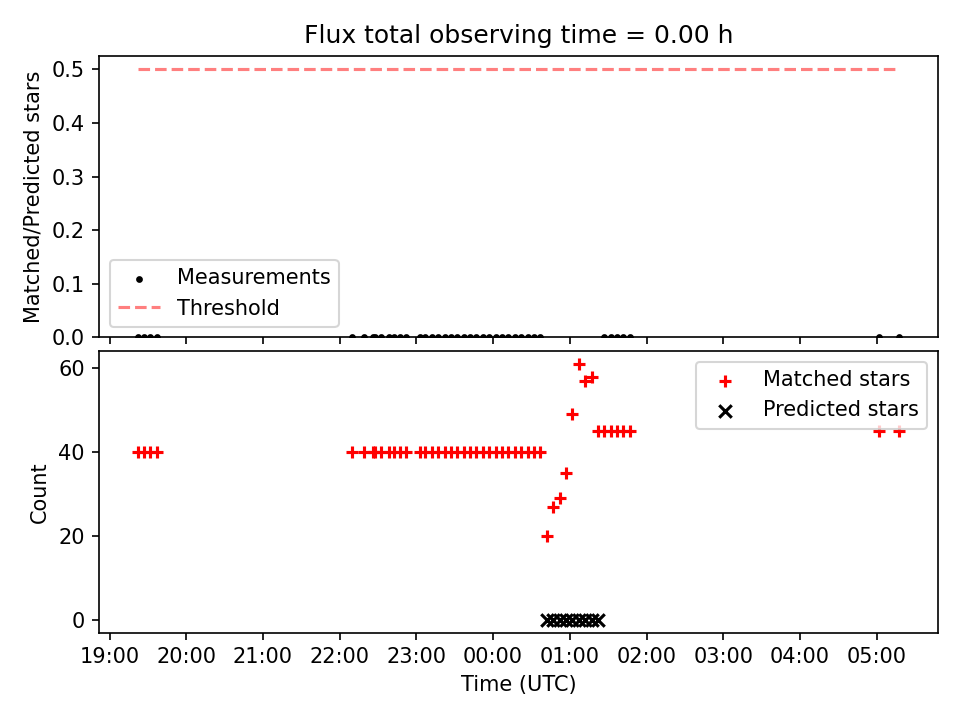 Flux total observing time = 0.00 h

Matched/Predicted stars

0.5
0.4
0.3
0.2
0.1
0.0

Measurements
Threshold

Count

60
40
20
0

Matched stars
Predicted stars

19:00 20:00 21:00 22:00 23:00 00:00 01:00 02:00 03:00 04:00 05:00

Time (UTC)